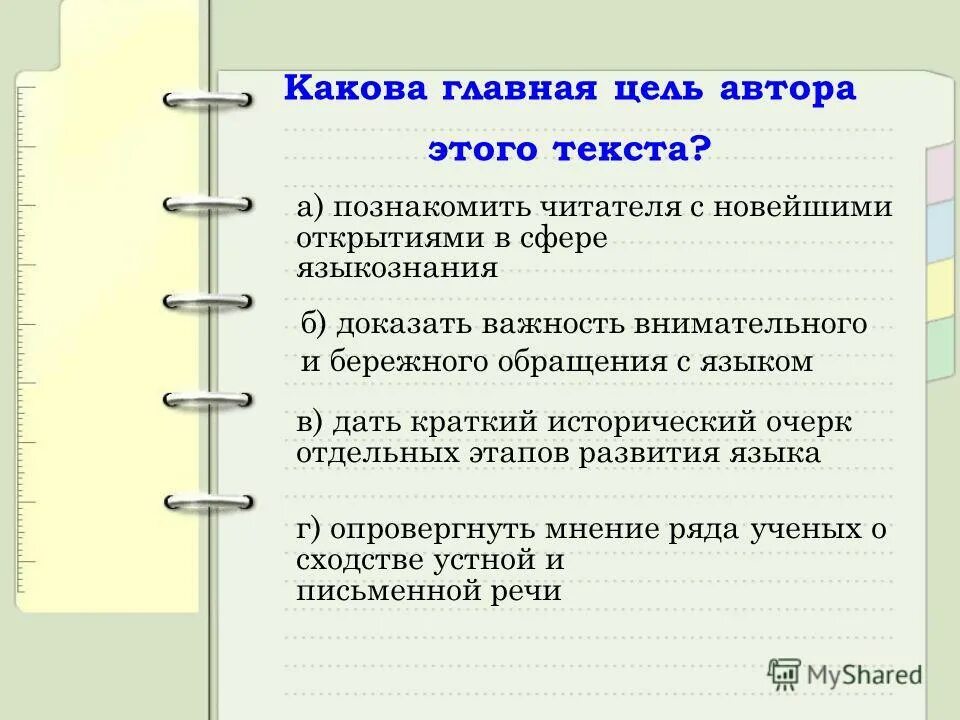 Какова главная цель автора этого текста?

а) познакомить читателя с новейшими открытиями в сфере языкознания

б) доказать важность внимательного и бережного обращения с языком

в) дать краткий исторический очерк отдельных этапов развития языка

г) опровергнуть мнение ряда ученых о сходстве устной и письменной речи

MyShared